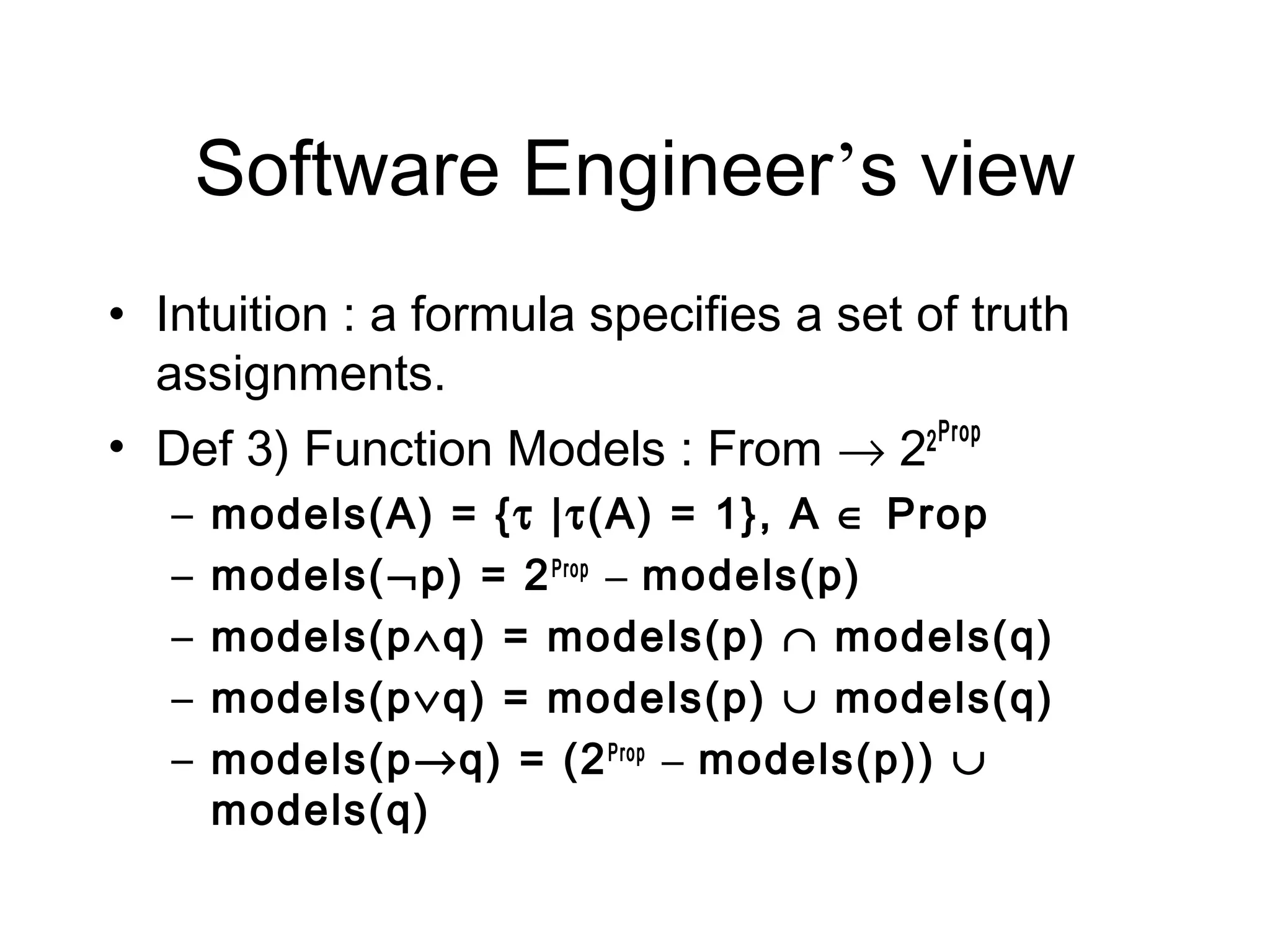 Software Engineer’s view

• Intuition : a formula specifies a set of truth assignments.

• Def 3) Function Models : From $\rightarrow 2^{2^{Prop}}$

– models(A) = {$\tau$ |$\tau$(A) = 1}, A $\in$ Prop

– models($\neg$p) = $2^{Prop}$ – models(p)

– models(p$\wedge$q) = models(p) $\cap$ models(q)

– models(p$\vee$q) = models(p) $\cup$ models(q)

– models(p$\rightarrow$q) = ($2^{Prop}$ – models(p)) $\cup$ models(q)